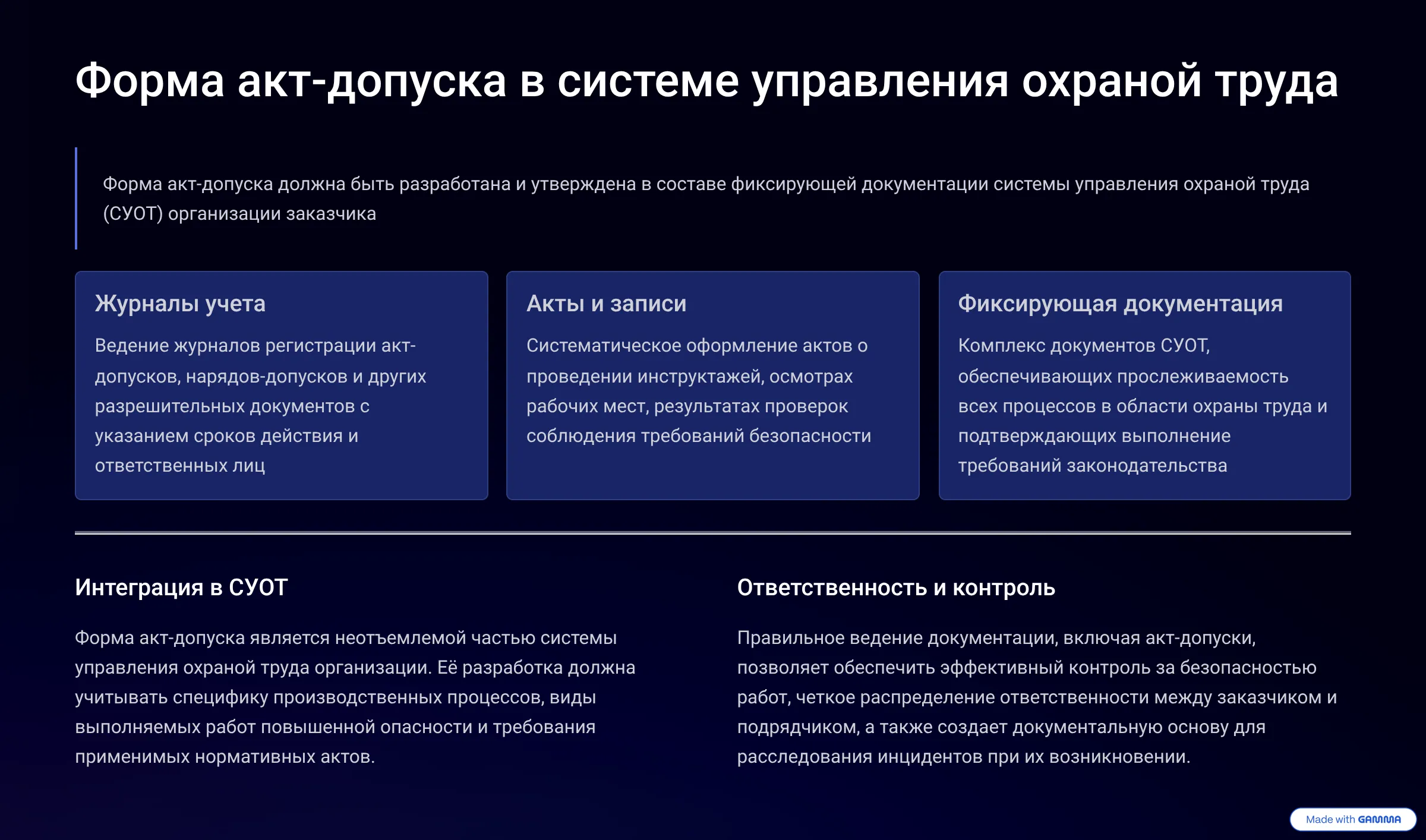 Форма акт-допуска в системе управления охраной труда

Форма акт-допуска должна быть разработана и утверждена в составе фиксирующей документации системы управления охраной труда (СУОТ) организации заказчика

Журналы учета

Ведение журналов регистрации акт-допусков, нарядов-допусков и других разрешительных документов с указанием сроков действия и ответственных лиц

Акты и записи

Систематическое оформление актов о проведении инструктажей, осмотрах рабочих мест, результатах проверок соблюдения требований безопасности

Фиксирующая документация

Комплекс документов СУОТ, обеспечивающих прослеживаемость всех процессов в области охраны труда и подтверждающих выполнение требований законодательства

Интеграция в СУОТ

Форма акт-допуска является неотъемлемой частью системы управления охраной труда организации. Её разработка должна учитывать специфику производственных процессов, виды выполняемых работ повышенной опасности и требования применимых нормативных актов.

Ответственность и контроль

Правильное ведение документации, включая акт-допуски, позволяет обеспечить эффективный контроль за безопасностью работ, четкое распределение ответственности между заказчиком и подрядчиком, а также создает документальную основу для расследования инцидентов при их возникновении.

Made with GAMMA